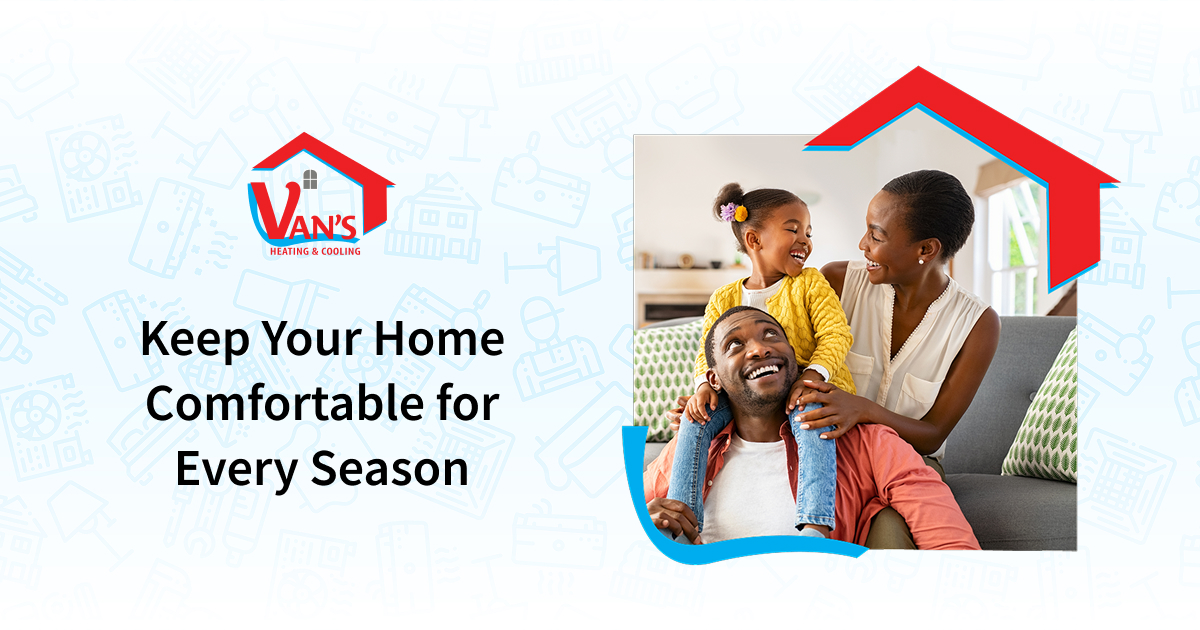 VAN'S
HEATING & COOLING

Keep Your Home Comfortable for Every Season